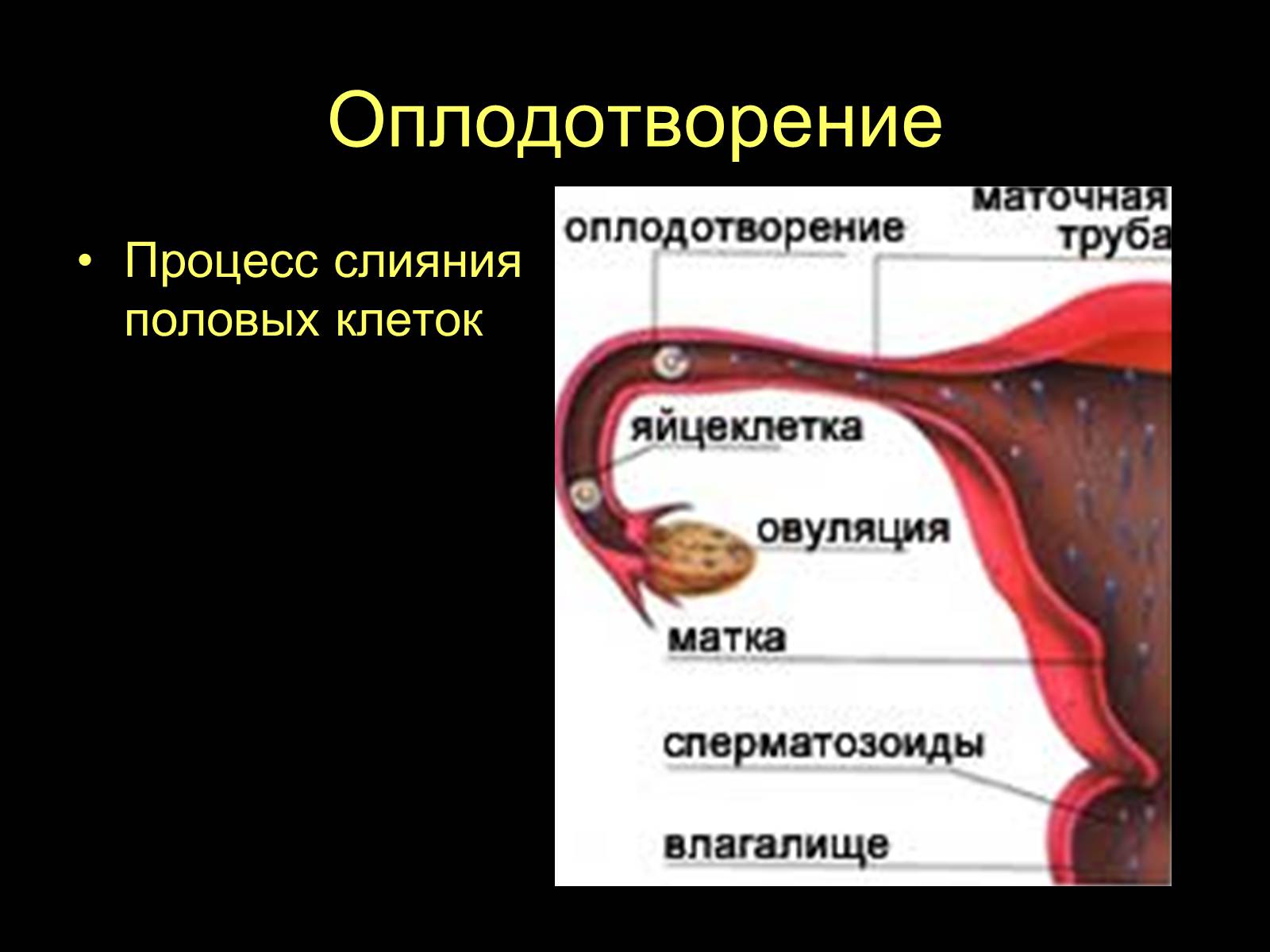 Оплодотворение

• Процесс слияния половых клеток

оплодотворение

маточная труба

яйцеклетка

овуляция

матка

сперматозоиды

влагалище